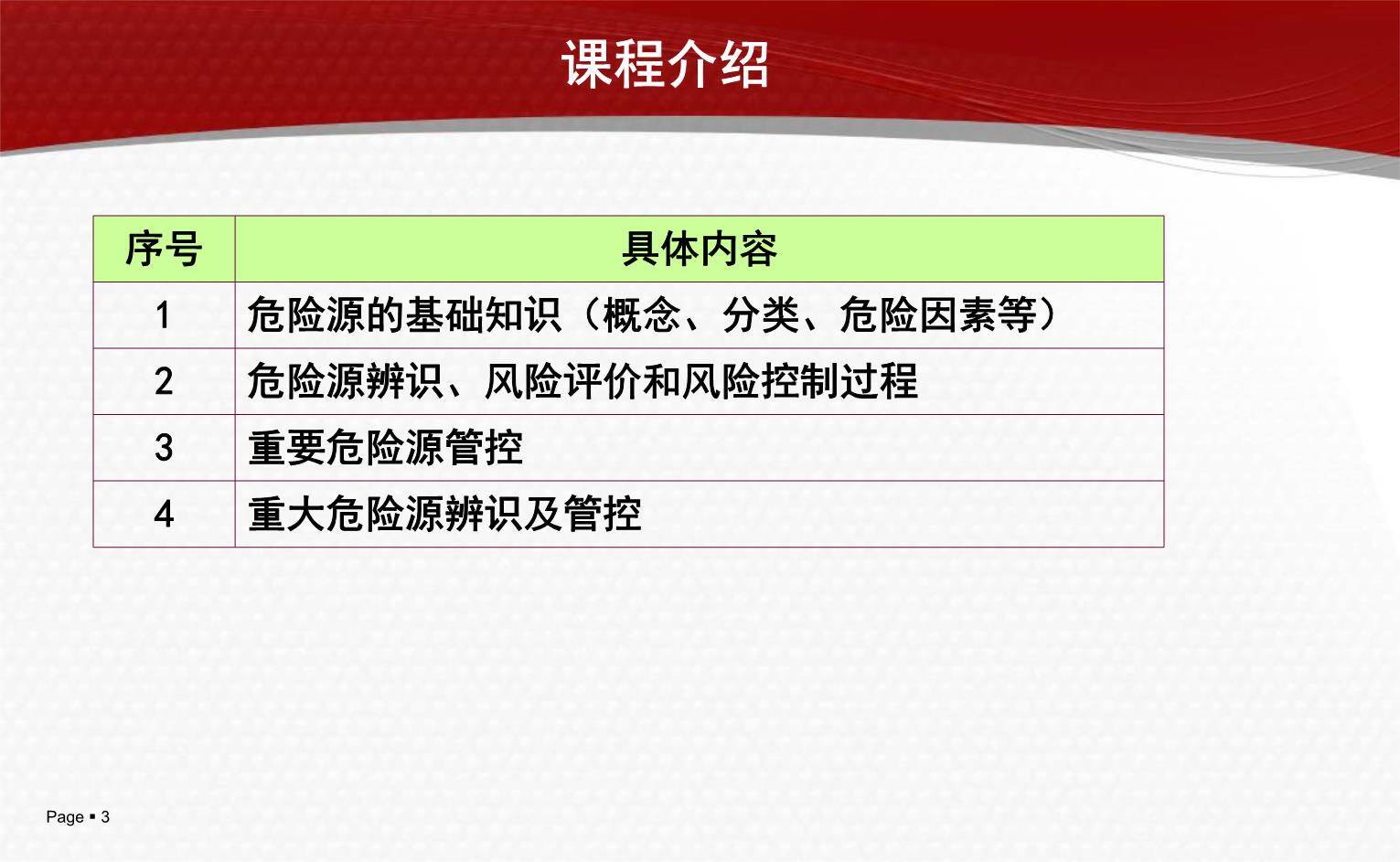 课程介绍

| 序号 | 具体内容 |
|---|---|
| 1 | 危险源的基础知识（概念、分类、危险因素等） |
| 2 | 危险源辨识、风险评价和风险控制过程 |
| 3 | 重要危险源管控 |
| 4 | 重大危险源辨识及管控 |

Page ▪ 3